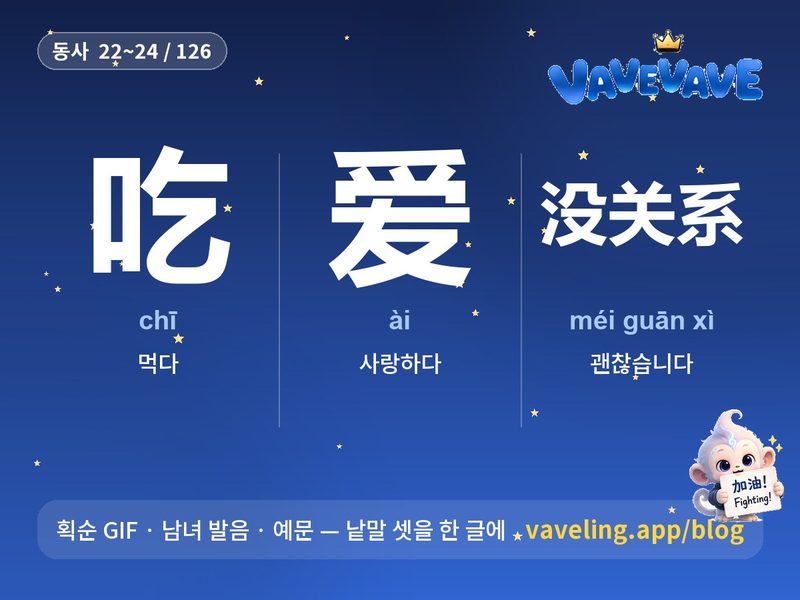 동사 22~24 / 126

VAVEVAVE

吃

chī

먹다

爱

ài

사랑하다

没关系

méi guān xì

괜찮습니다

加油!
Fighting!

획순 GIF · 남녀 발음 · 예문 — 낱말 셋을 한 글에 vaveling.app/blog